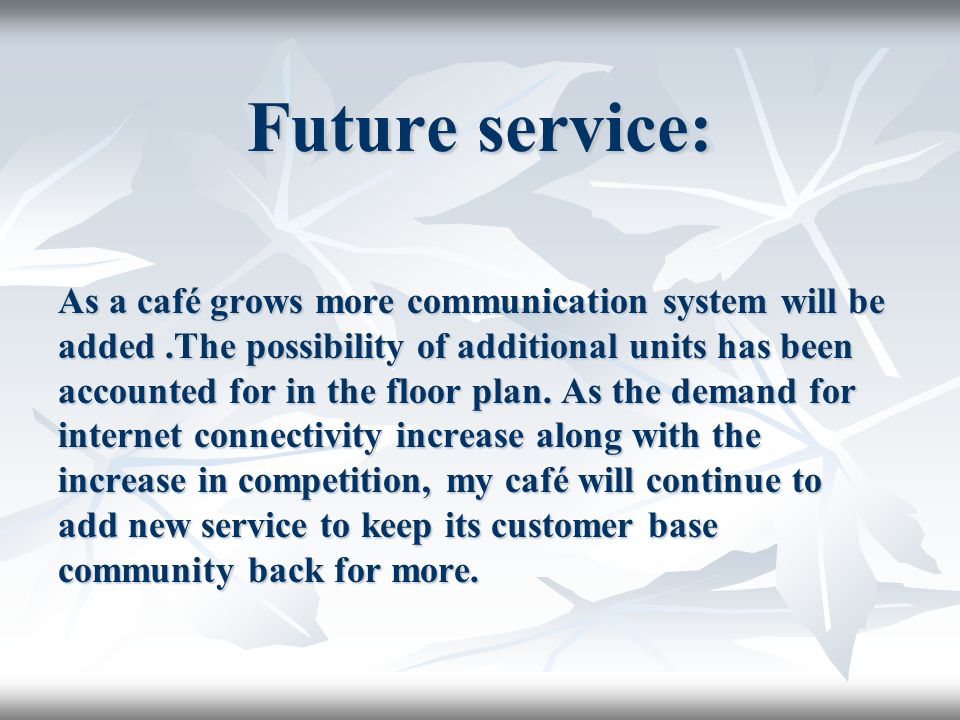 Future service:

As a café grows more communication system will be added .The possibility of additional units has been accounted for in the floor plan. As the demand for internet connectivity increase along with the increase in competition, my café will continue to add new service to keep its customer base community back for more.